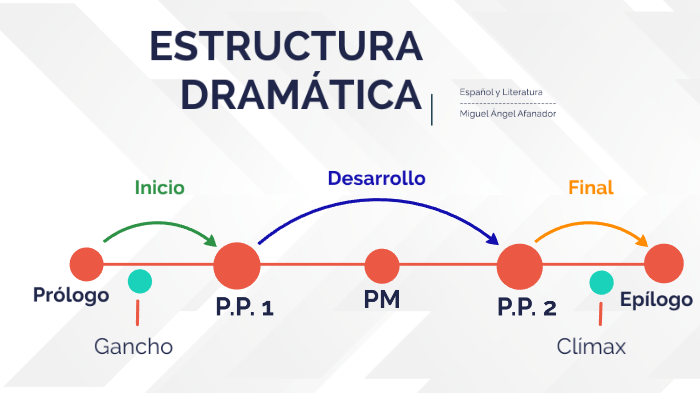 ESTRUCTURA DRAMÁTICA

Español y Literatura
Miguel Ángel Afanador

Inicio
Desarrollo
Final

Prólogo
P.P. 1
PM
P.P. 2
Epílogo

Gancho
Clímax